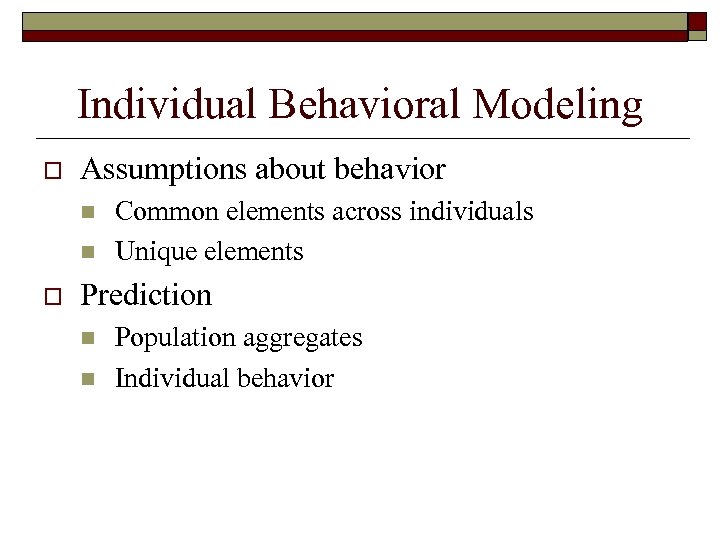 Individual Behavioral Modeling

Assumptions about behavior

Common elements across individuals

Unique elements

Prediction

Population aggregates

Individual behavior